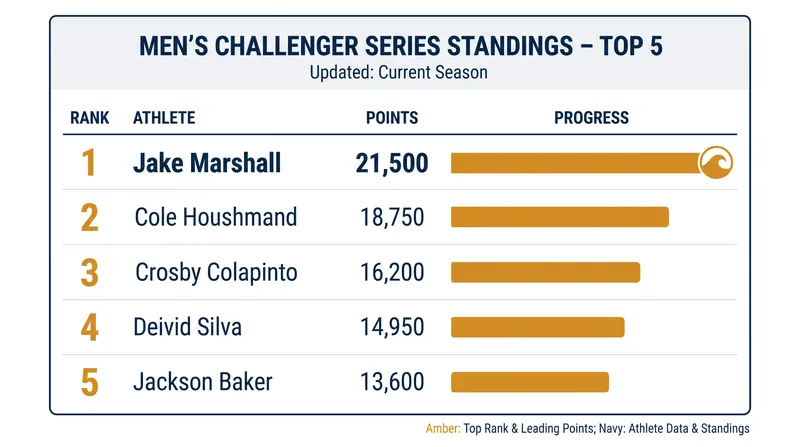 MEN'S CHALLENGER SERIES STANDINGS – TOP 5
Updated: Current Season

| RANK | ATHLETE | POINTS | PROGRESS |
|---|---|---|---|
| 1 | Jake Marshall | 21,500 | |
| 2 | Cole Houshmand | 18,750 | |
| 3 | Crosby Colapinto | 16,200 | |
| 4 | Deivid Silva | 14,950 | |
| 5 | Jackson Baker | 13,600 | |

Amber: Top Rank & Leading Points; Navy: Athlete Data & Standings